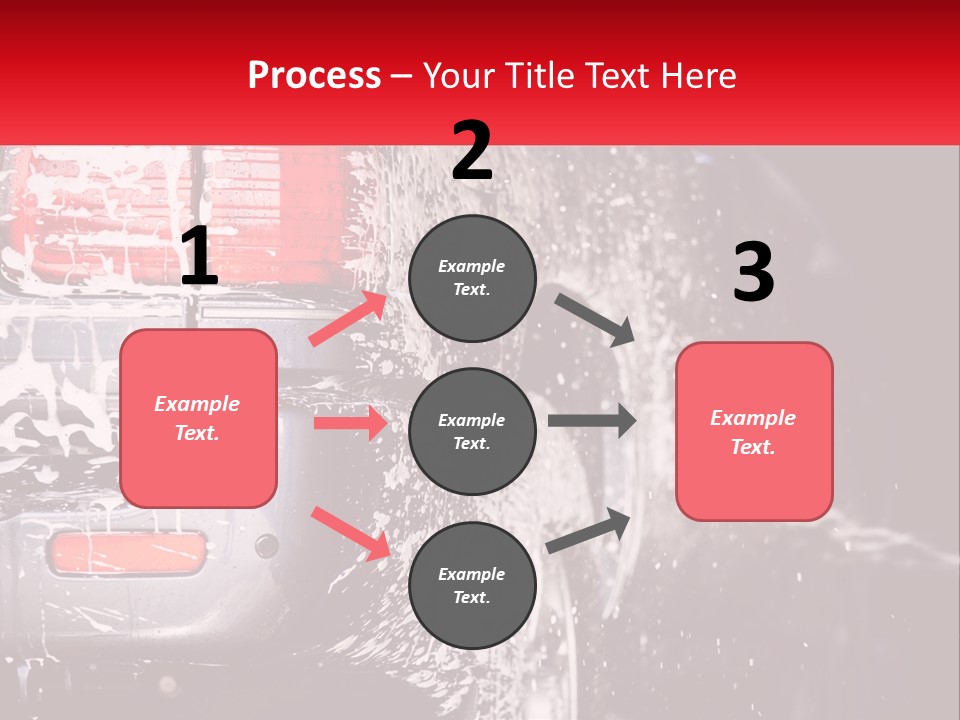 Process – Your Title Text Here

1

Example Text.

2

Example Text.

Example Text.

Example Text.

3

Example Text.